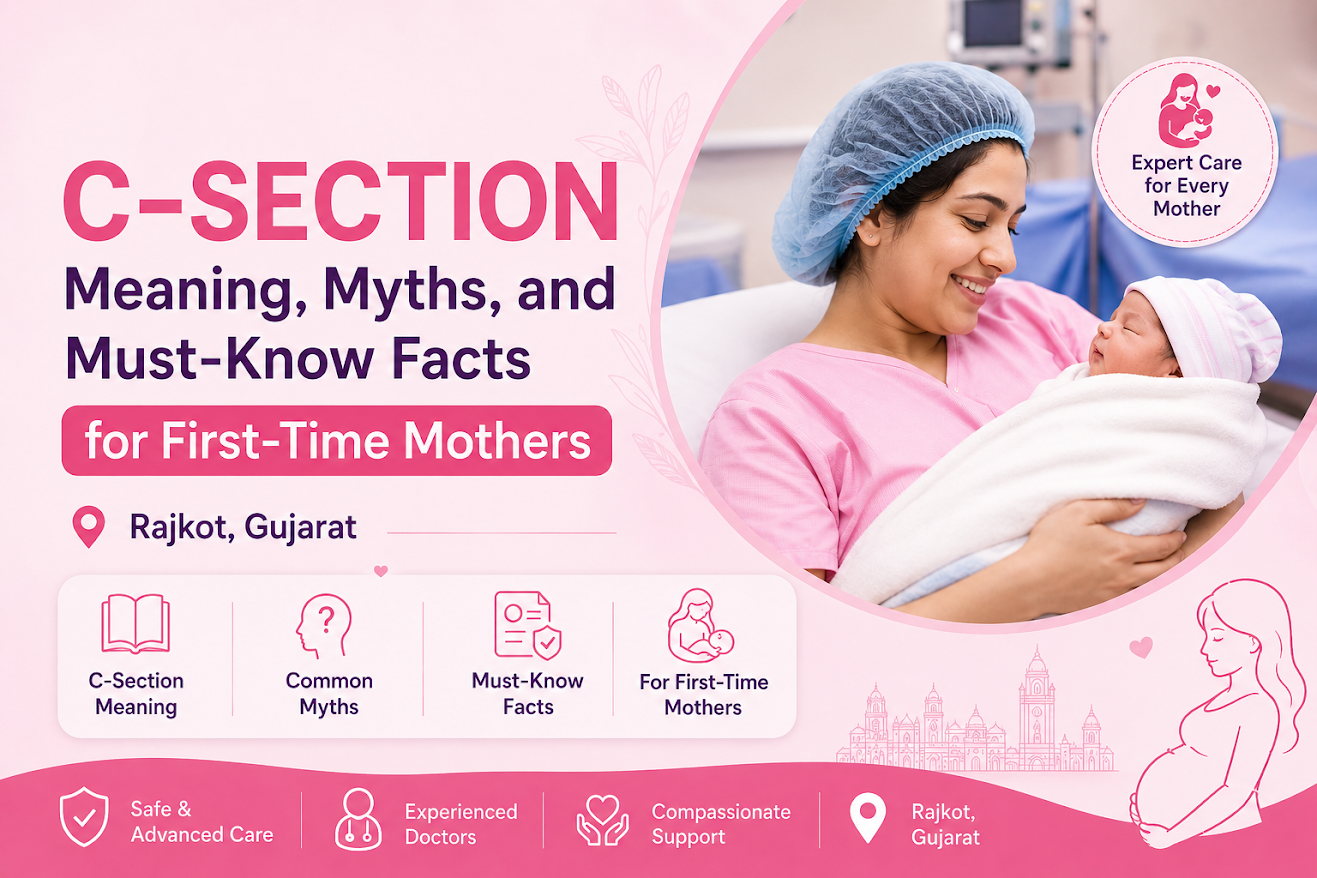 C-SECTION
Meaning, Myths, and Must-Know Facts
for First-Time Mothers

Rajkot, Gujarat

Expert Care for Every Mother

C-Section Meaning

Common Myths

Must-Know Facts

For First-Time Mothers

Safe & Advanced Care

Experienced Doctors

Compassionate Support

Rajkot, Gujarat